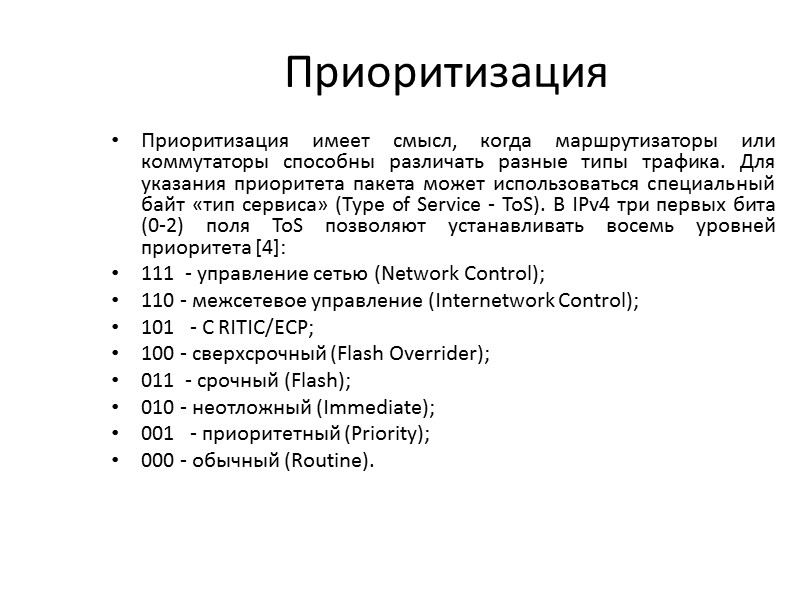 Приоритизация

• Приоритизация имеет смысл, когда маршрутизаторы или коммутаторы способны различать разные типы трафика. Для указания приоритета пакета может использоваться специальный байт «тип сервиса» (Type of Service - ToS). В IPv4 три первых бита (0-2) поля ToS позволяют устанавливать восемь уровней приоритета [4]:
• 111 - управление сетью (Network Control);
• 110 - межсетевое управление (Internetwork Control);
• 101 - C RITIC/ECP;
• 100 - сверхсрочный (Flash Overrider);
• 011 - срочный (Flash);
• 010 - неотложный (Immediate);
• 001 - приоритетный (Priority);
• 000 - обычный (Routine).